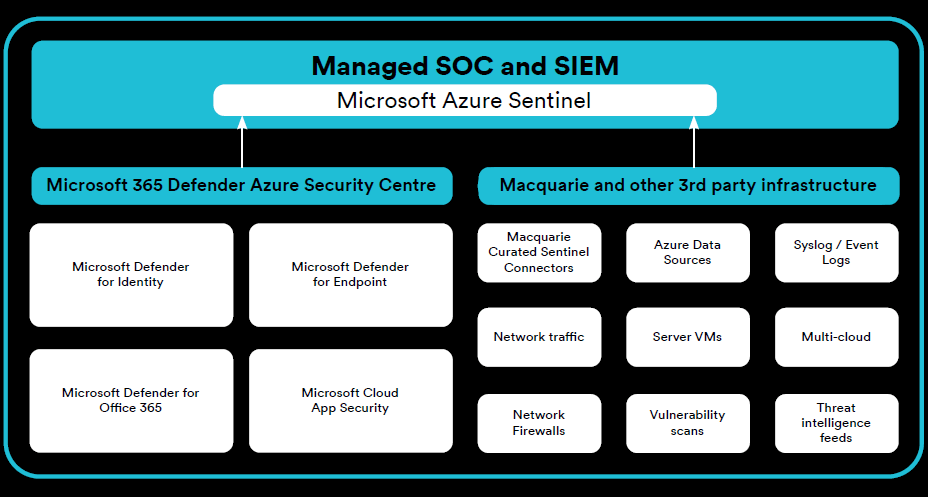 Managed SOC and SIEM

Microsoft Azure Sentinel

Microsoft 365 Defender Azure Security Centre

Microsoft Defender for Identity

Microsoft Defender for Endpoint

Microsoft Defender for Office 365

Microsoft Cloud App Security

Macquarie and other 3rd party infrastructure

Macquarie Curated Sentinel Connectors

Azure Data Sources

Syslog / Event Logs

Network traffic

Server VMs

Multi-cloud

Network Firewalls

Vulnerability scans

Threat intelligence feeds